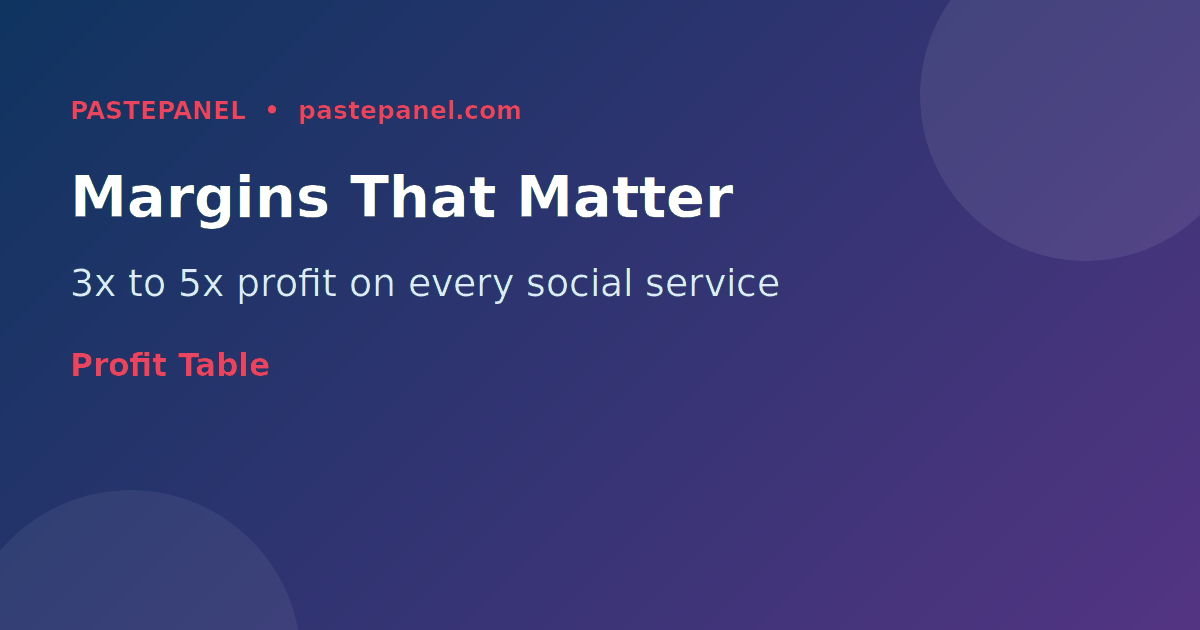 PASTEPANEL • pastepanel.com

Margins That Matter

3x to 5x profit on every social service

Profit Table